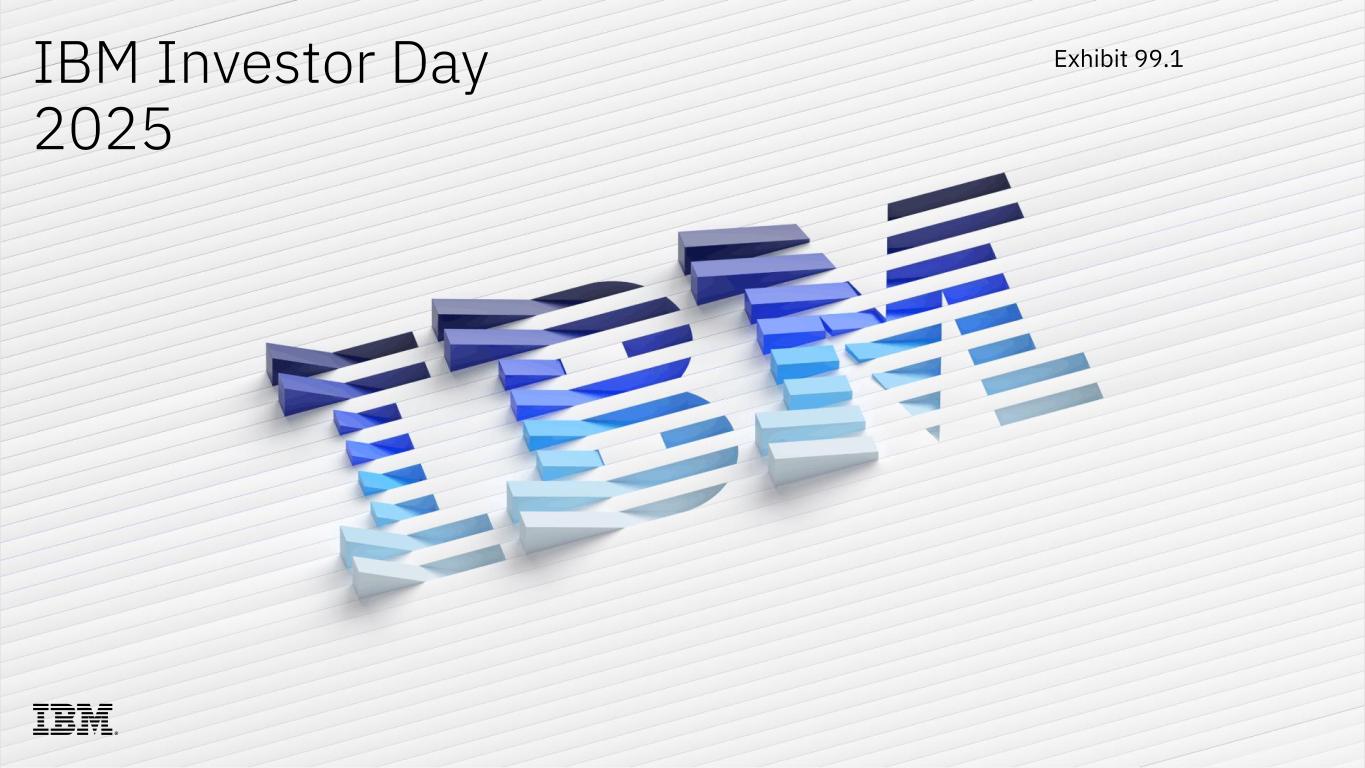 IBM Investor Day 2025

Exhibit 99.1

IBM

IBM